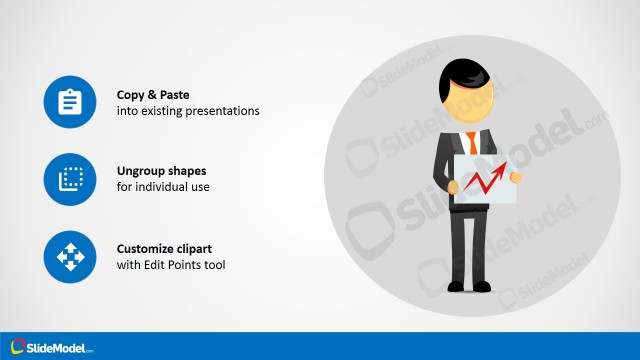 Copy & Paste
into existing presentations

Ungroup shapes
for individual use

Customize clipart
with Edit Points tool

SlideModel.com

SlideModel.com

SlideModel.com

SlideModel.com

SlideModel.com

SlideModel.com